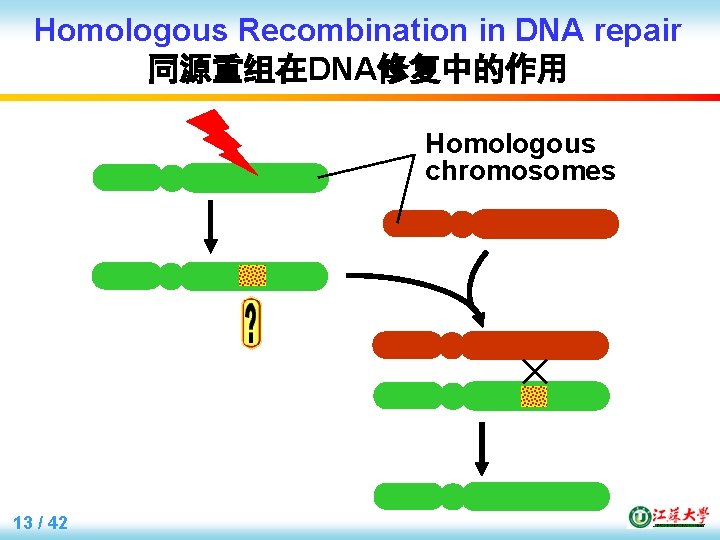 Homologous Recombination in DNA repair
同源重组在DNA修复中的作用

Homologous chromosomes

?

13 / 42

江苏大学